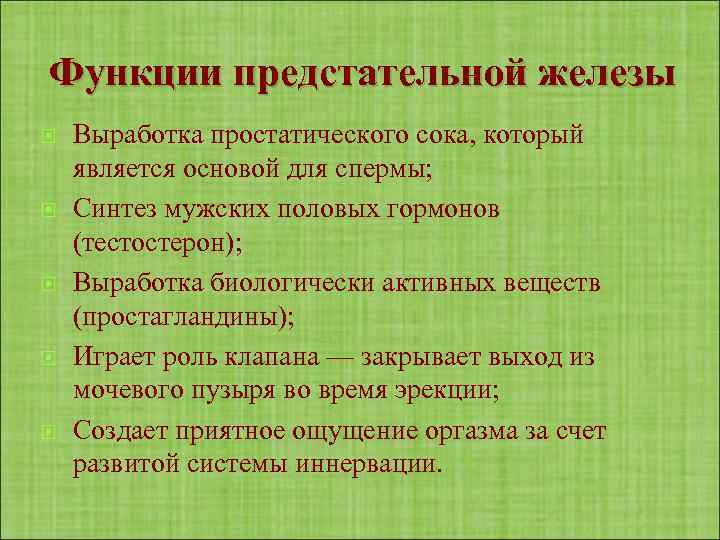 Функции предстательной железы

Выработка простатического сока, который является основой для спермы;

Синтез мужских половых гормонов (тестостерон);

Выработка биологически активных веществ (простагландины);

Играет роль клапана — закрывает выход из мочевого пузыря во время эрекции;

Создает приятное ощущение оргазма за счет развитой системы иннервации.